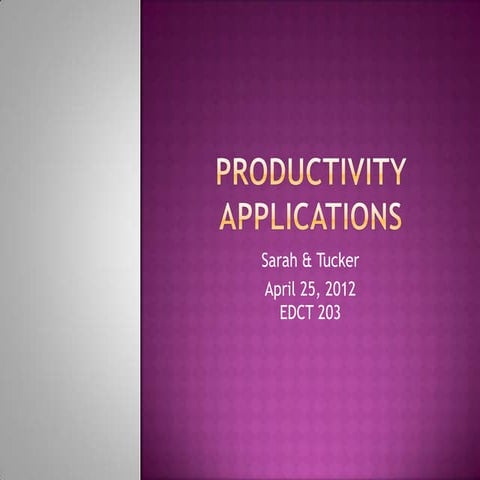 PRODUCTIVITY APPLICATIONS

Sarah & Tucker

April 25, 2012
EDCT 203